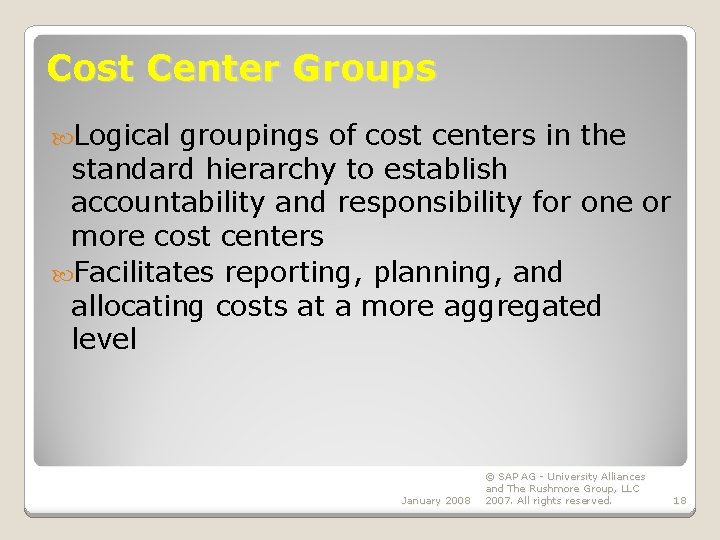 Cost Center Groups

Logical groupings of cost centers in the standard hierarchy to establish accountability and responsibility for one or more cost centers

Facilitates reporting, planning, and allocating costs at a more aggregated level

January 2008

© SAP AG - University Alliances and The Rushmore Group, LLC 2007. All rights reserved.

18